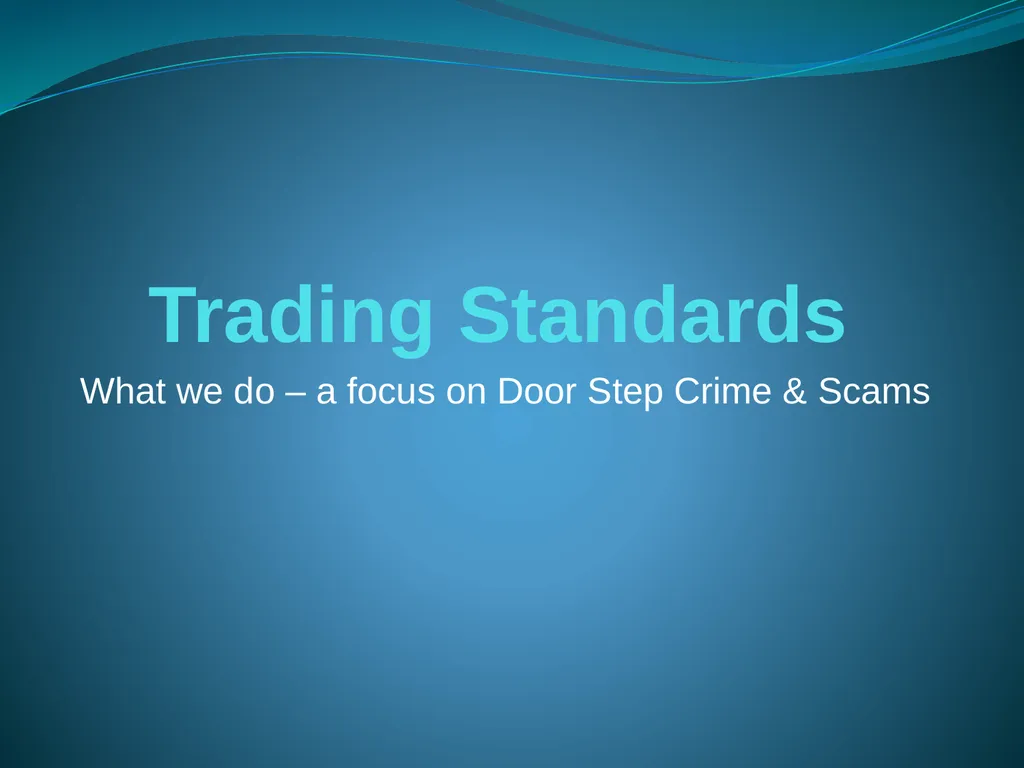 Trading Standards

What we do – a focus on Door Step Crime & Scams